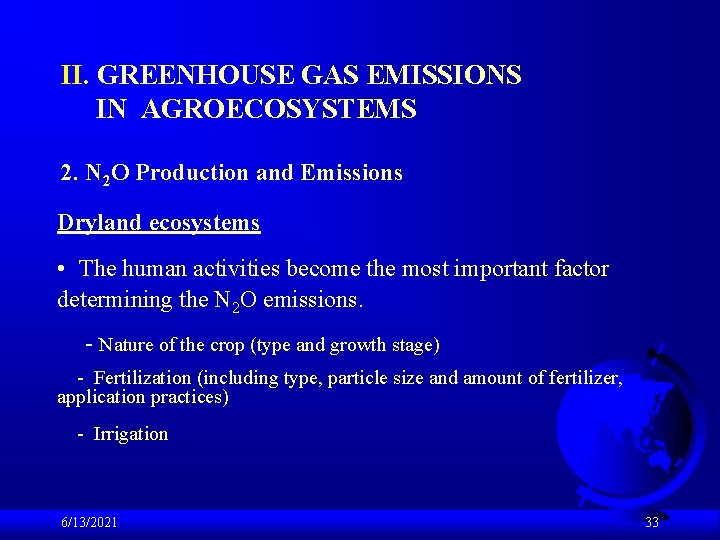 II. GREENHOUSE GAS EMISSIONS IN AGROECOSYSTEMS

2. $N_2O$ Production and Emissions

Dryland ecosystems

• The human activities become the most important factor determining the $N_2O$ emissions.

- Nature of the crop (type and growth stage)

- Fertilization (including type, particle size and amount of fertilizer, application practices)

- Irrigation

6/13/2021

33